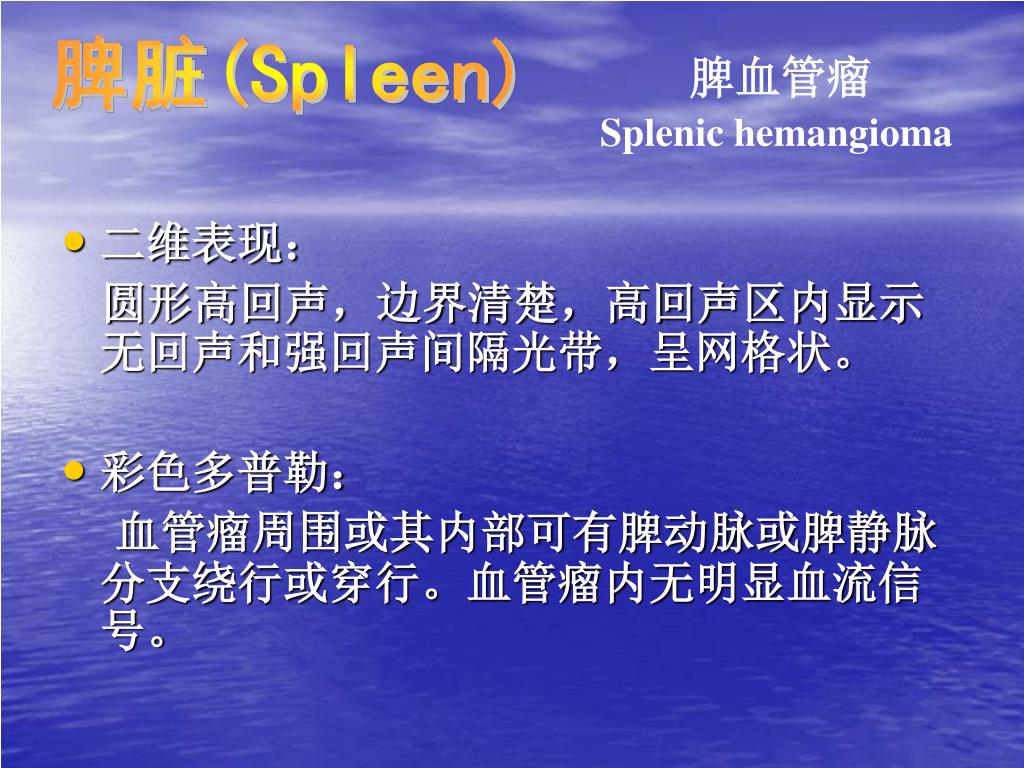 脾脏(Spleen)

脾血管瘤
Splenic hemangioma

• 二维表现：
圆形高回声，边界清楚，高回声区内显示无回声和强回声间隔光带，呈网格状。

• 彩色多普勒：
血管瘤周围或其内部可有脾动脉或脾静脉分支绕行或穿行。血管瘤内无明显血流信号。